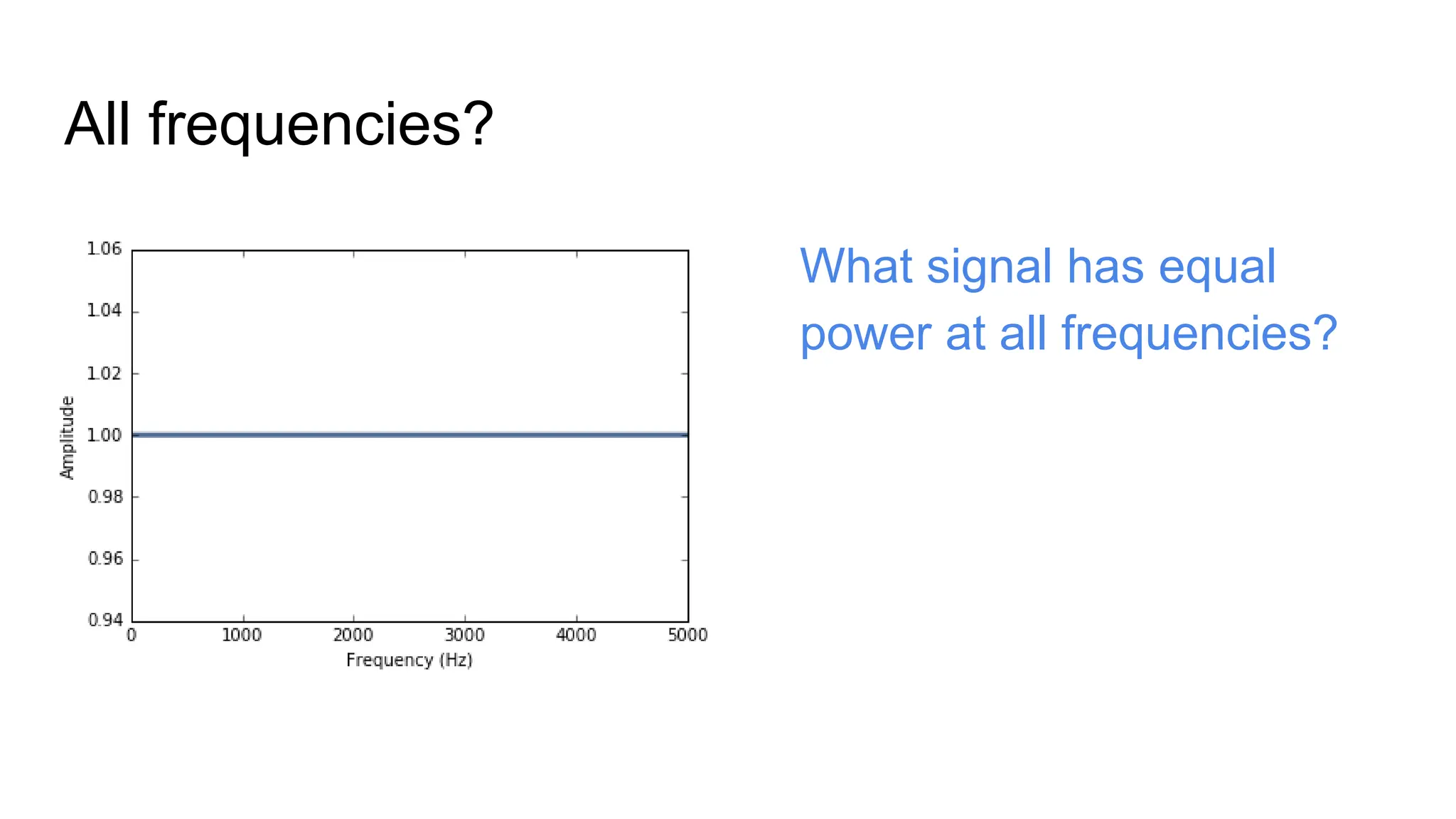 All frequencies?

1.06
1.04
1.02
1.00
0.98
0.96
0.94
Amplitude
0
1000
2000
3000
4000
5000
Frequency (Hz)

What signal has equal power at all frequencies?